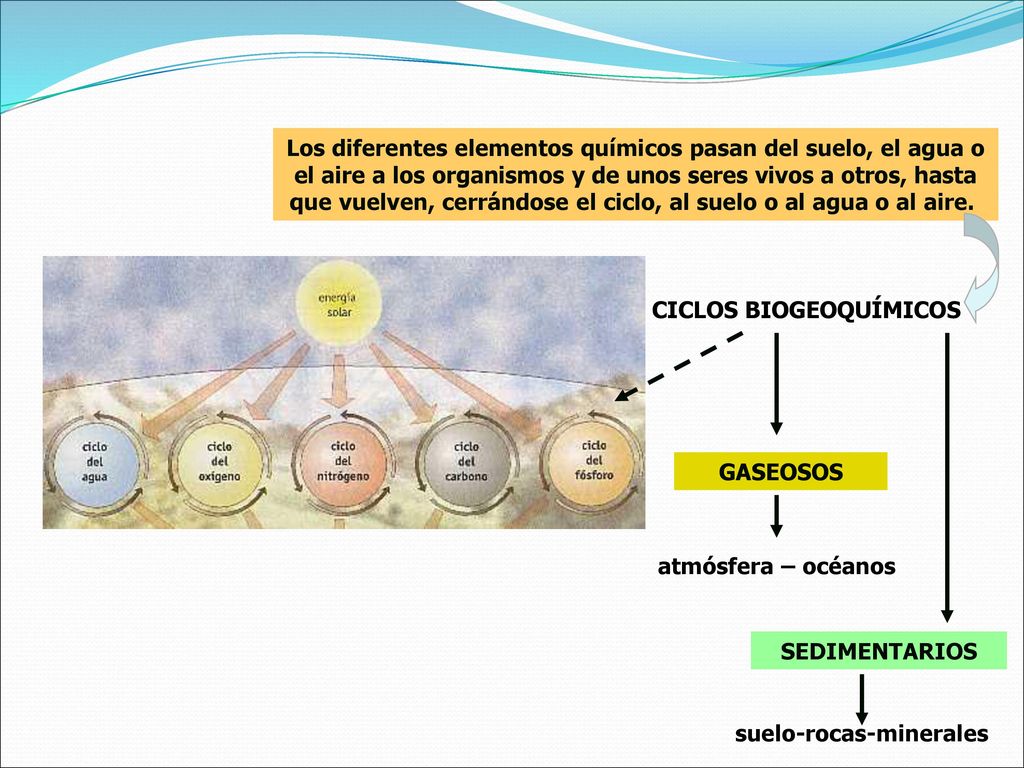 Los diferentes elementos químicos pasan del suelo, el agua o el aire a los organismos y de unos seres vivos a otros, hasta que vuelven, cerrándose el ciclo, al suelo o al agua o al aire.

energía solar

ciclo del agua

ciclo del oxígeno

ciclo del nitrógeno

ciclo del carbono

ciclo del fósforo

CICLOS BIOGEOQUÍMICOS

GASEOSOS

atmósfera – océanos

SEDIMENTARIOS

suelo-rocas-minerales